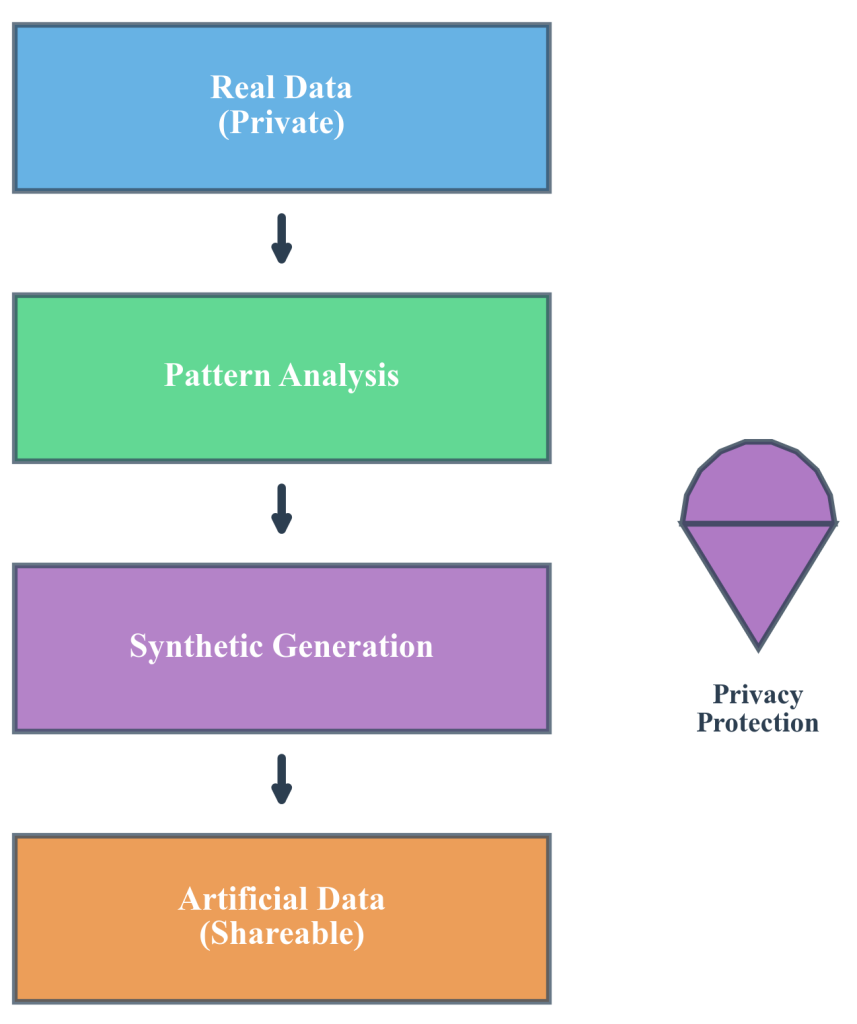 Real Data
(Private)

Pattern Analysis

Synthetic Generation

Artificial Data
(Shareable)

Privacy
Protection